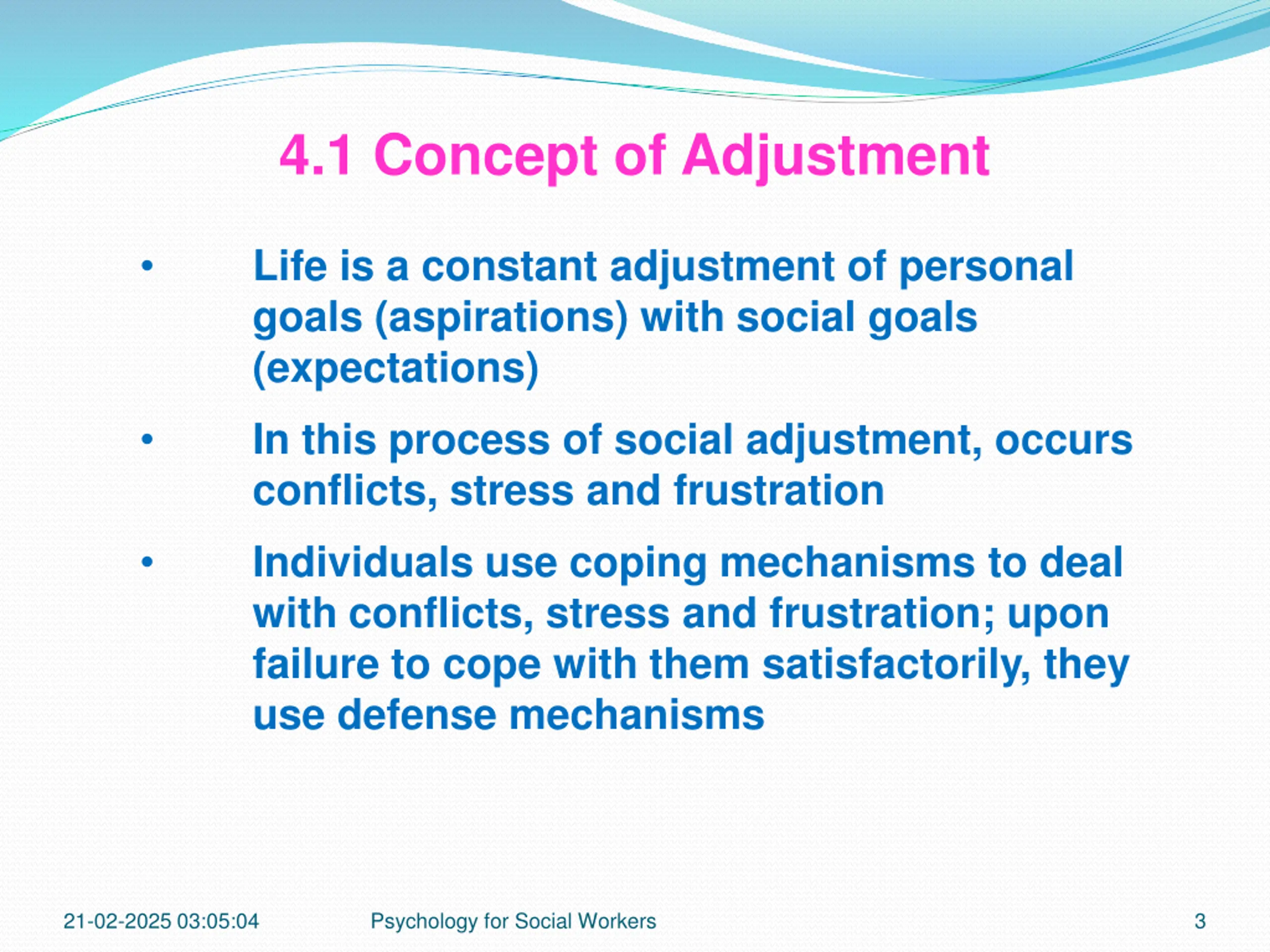 4.1 Concept of Adjustment

• Life is a constant adjustment of personal goals (aspirations) with social goals (expectations)

• In this process of social adjustment, occurs conflicts, stress and frustration

• Individuals use coping mechanisms to deal with conflicts, stress and frustration; upon failure to cope with them satisfactorily, they use defense mechanisms

21-02-2025 03:05:04 Psychology for Social Workers 3